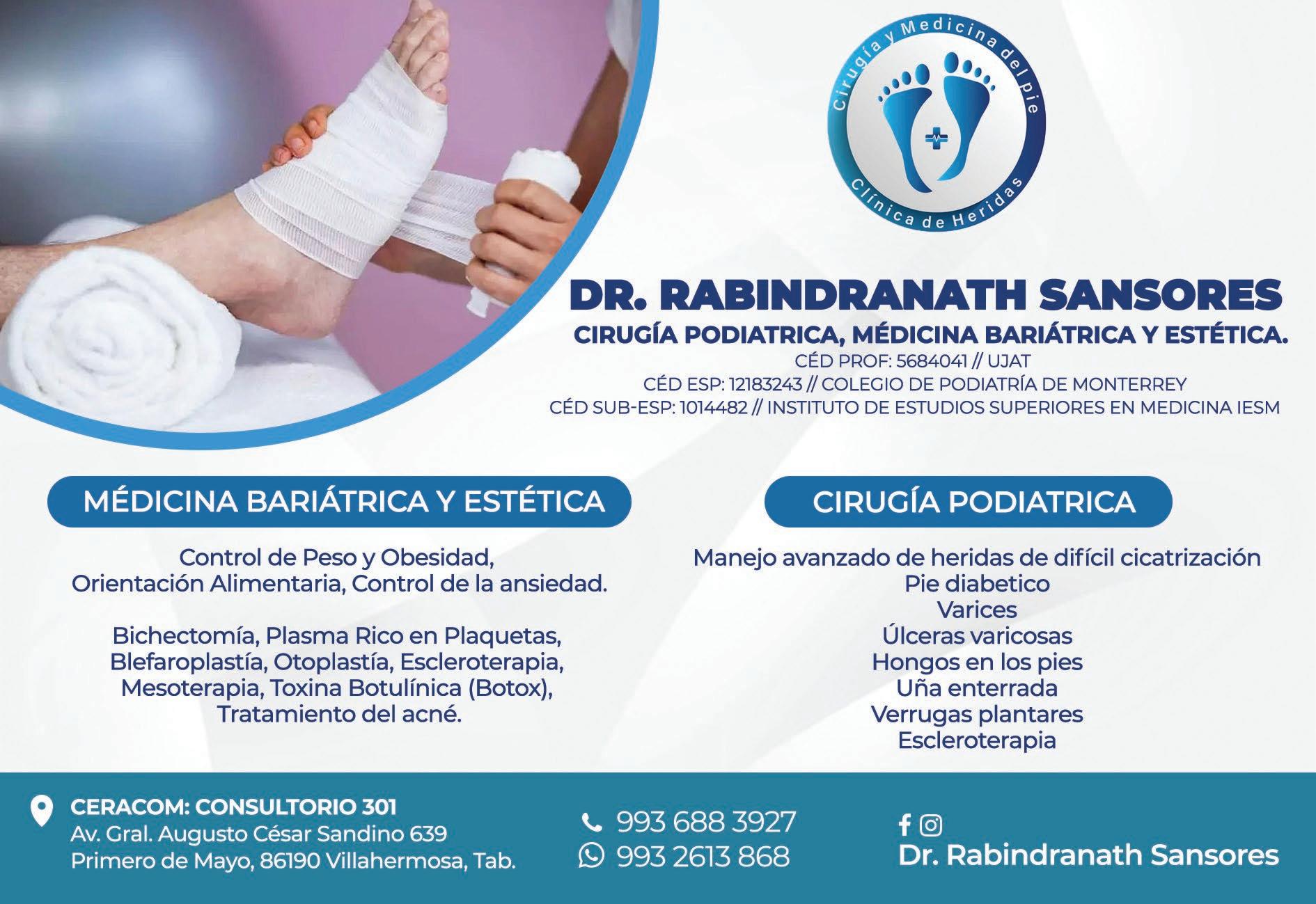 Cirugía y Medicina del pie
Clínica de Heridas

DR. RABINDRANATH SANSORES
CIRUGÍA PODIATRICA, MÉDICINA BARIÁTRICA Y ESTÉTICA.
CÉD PROF: 5684041 // UJAT
CÉD ESP: 12183243 // COLEGIO DE PODIATRÍA DE MONTERREY
CÉD SUB-ESP: 1014482 // INSTITUTO DE ESTUDIOS SUPERIORES EN MEDICINA IESM

MÉDICINA BARIÁTRICA Y ESTÉTICA

Control de Peso y Obesidad,
Orientación Alimentaria, Control de la ansiedad.

Bichectomía, Plasma Rico en Plaquetas,
Blefaroplastía, Otoplastía, Escleroterapia,
Mesoterapia, Toxina Botulínica (Botox),
Tratamiento del acné.

CIRUGÍA PODIATRICA

Manejo avanzado de heridas de difícil cicatrización
Pie diabetico
Varices
Úlceras varicosas
Hongos en los pies
Uña enterrada
Verrugas plantares
Escleroterapia

CERACOM: CONSULTORIO 301
Av. Gral. Augusto César Sandino 639
Primero de Mayo, 86190 Villahermosa, Tab.

993 688 3927
993 2613 868

Dr. Rabindranath Sansores